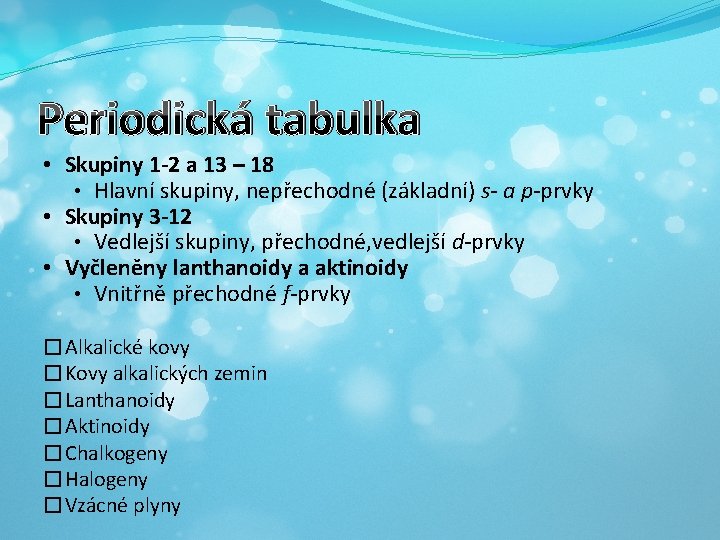 Periodická tabulka

• Skupiny 1-2 a 13 – 18
  • Hlavní skupiny, nepřechodné (základní) s- a p-prvky
• Skupiny 3-12
  • Vedlejší skupiny, přechodné,vedlejší d-prvky
• Vyčleněny lanthanoidy a aktinoidy
  • Vnitřně přechodné f-prvky

☐ Alkalické kovy
☐ Kovy alkalických zemin
☐ Lanthanoidy
☐ Aktinoidy
☐ Chalkogeny
☐ Halogeny
☐ Vzácné plyny